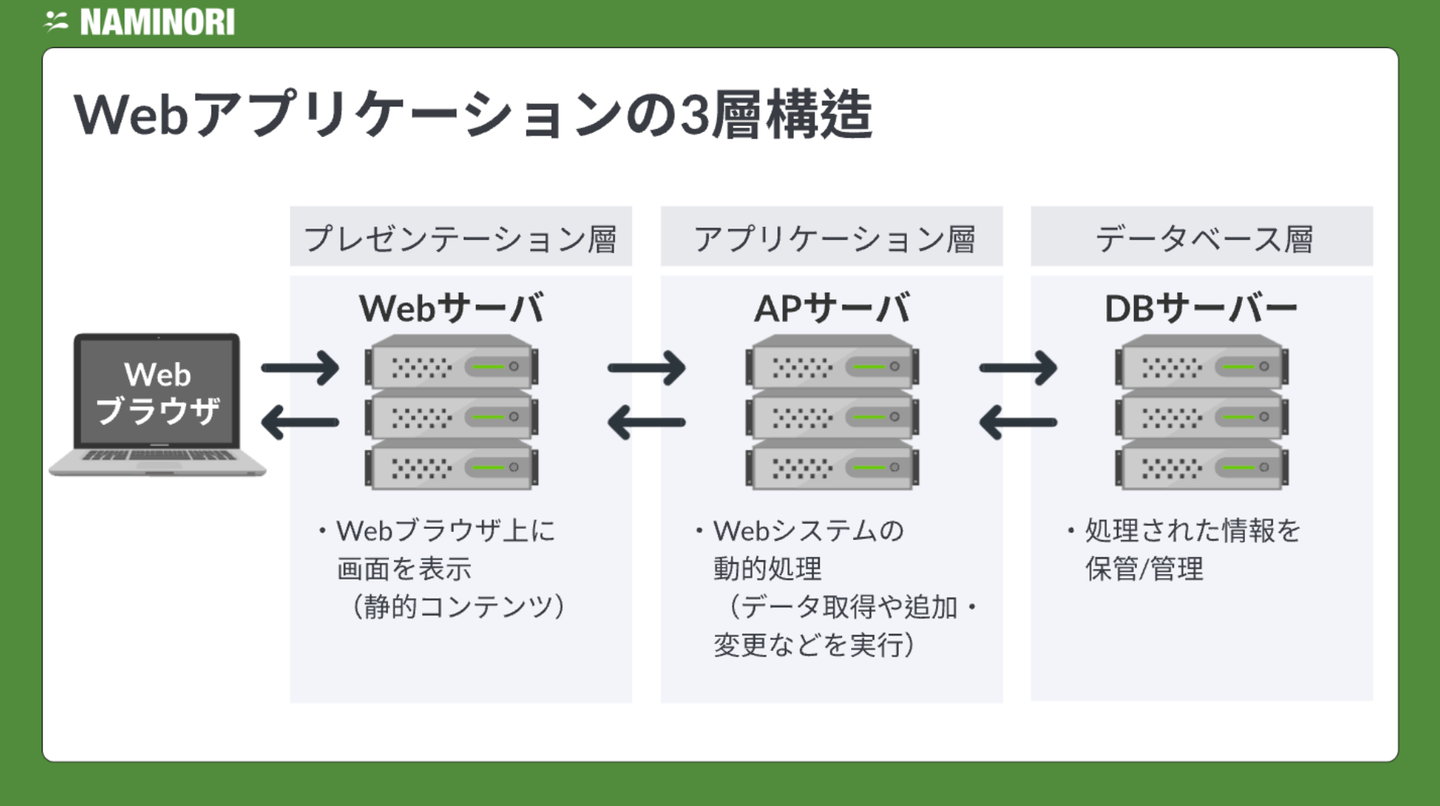 NAMINORI

Webアプリケーションの3層構造

Web
ブラウザ

プレゼンテーション層

Webサーバ

・Webブラウザ上に画面を表示（静的コンテンツ）

アプリケーション層

APサーバ

・Webシステムの動的処理（データ取得や追加・変更などを実行）

データベース層

DBサーバー

・処理された情報を保管/管理